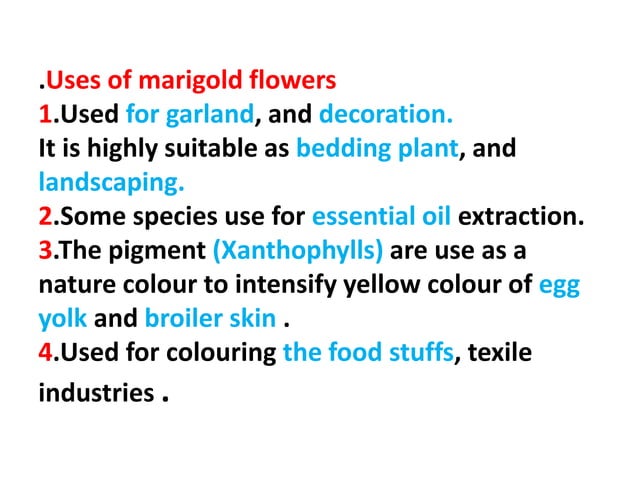 .Uses of marigold flowers
1.Used for garland, and decoration.
It is highly suitable as bedding plant, and landscaping.
2.Some species use for essential oil extraction.
3.The pigment (Xanthophylls) are use as a nature colour to intensify yellow colour of egg yolk and broiler skin .
4.Used for colouring the food stuffs, texile industries .